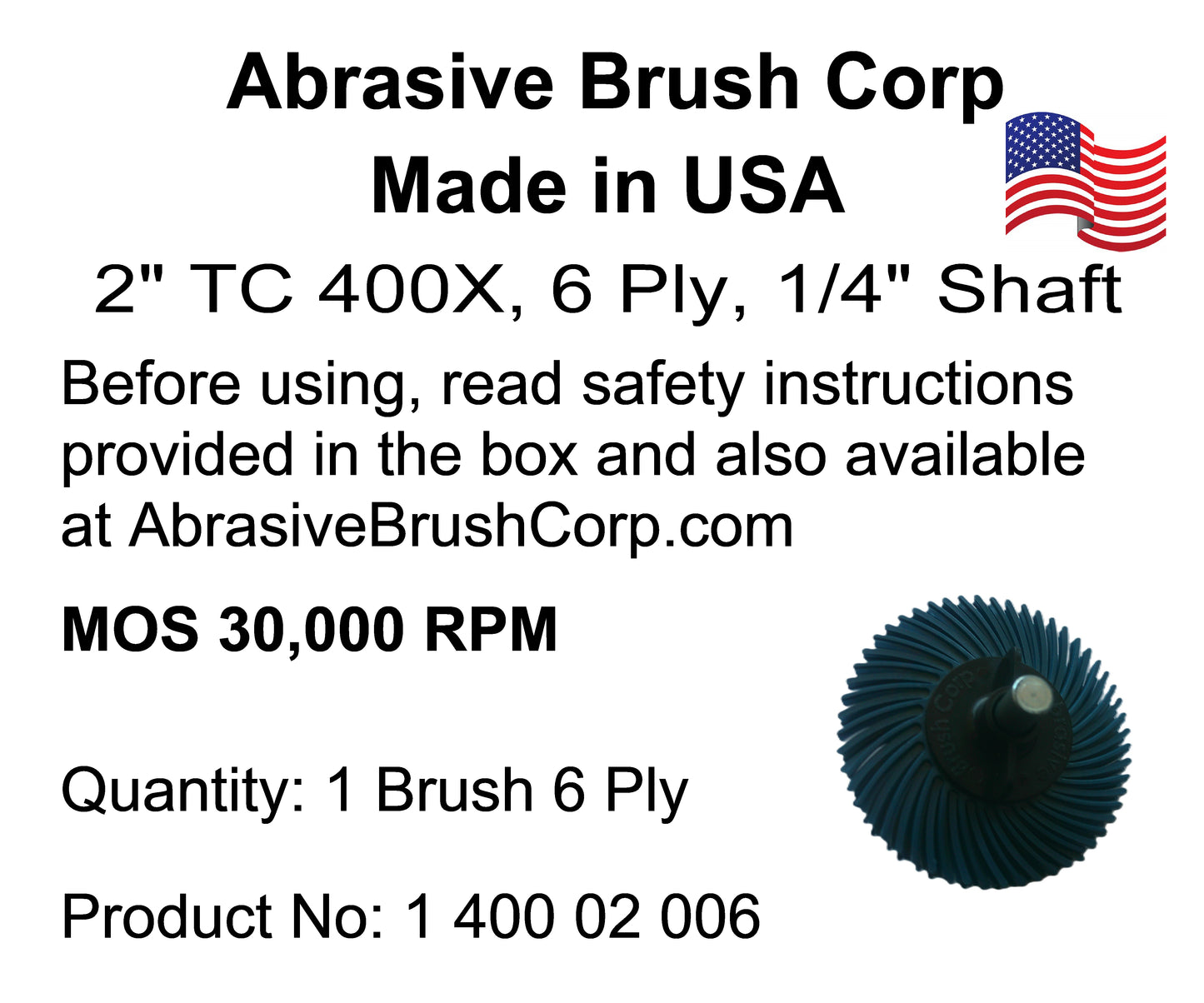 Abrasive Brush Corp
Made in USA

2" TC 400X, 6 Ply, 1/4" Shaft

Before using, read safety instructions provided in the box and also available at AbrasiveBrushCorp.com

MOS 30,000 RPM

Quantity: 1 Brush 6 Ply

Product No: 1 400 02 006

Brush Corp